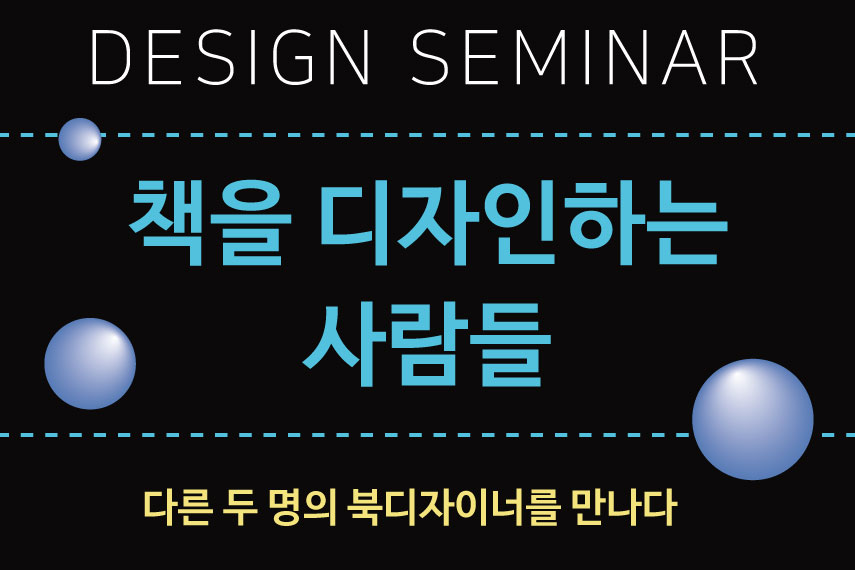 DESIGN SEMINAR

책을 디자인하는 사람들

다른 두 명의 북디자이너를 만나다